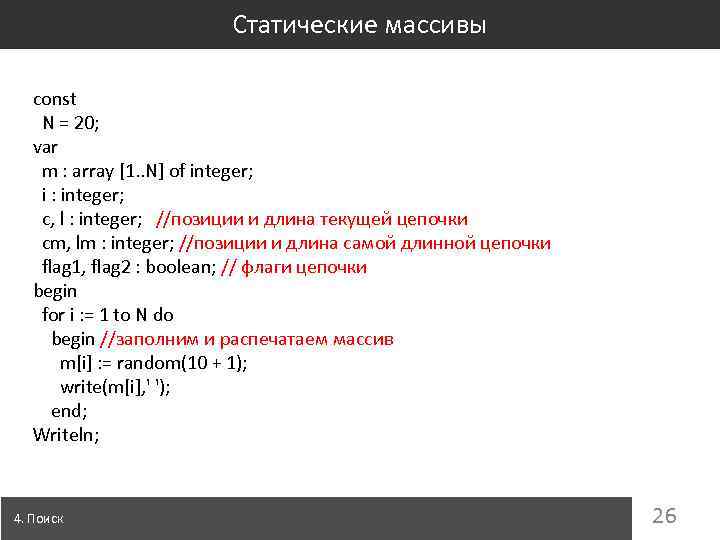 Статические массивы

const
N = 20;
var
m : array [1..N] of integer;
i : integer;
c, l : integer; //позиции и длина текущей цепочки
cm, lm : integer; //позиции и длина самой длинной цепочки
flag1, flag2 : boolean; // флаги цепочки
begin
for i := 1 to N do
begin //заполним и распечатаем массив
m[i] := random(10 + 1);
write(m[i],' ');
end;
Writeln;

4. Поиск

26